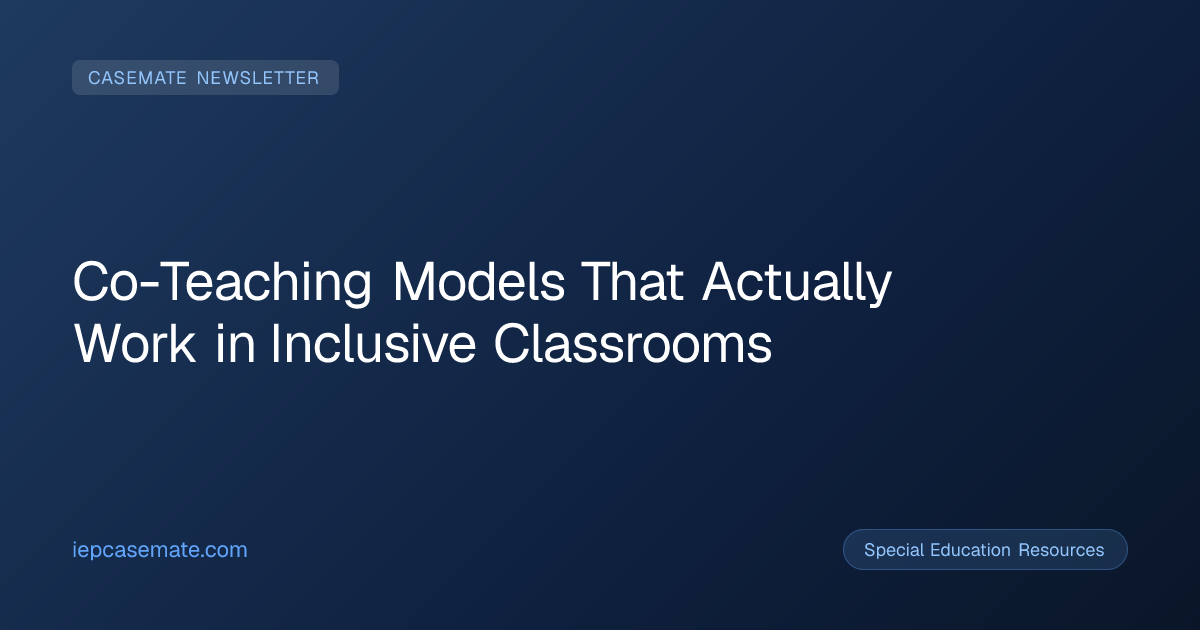 CASEMATE NEWSLETTER

Co-Teaching Models That Actually Work in Inclusive Classrooms

iepcasemate.com

Special Education Resources